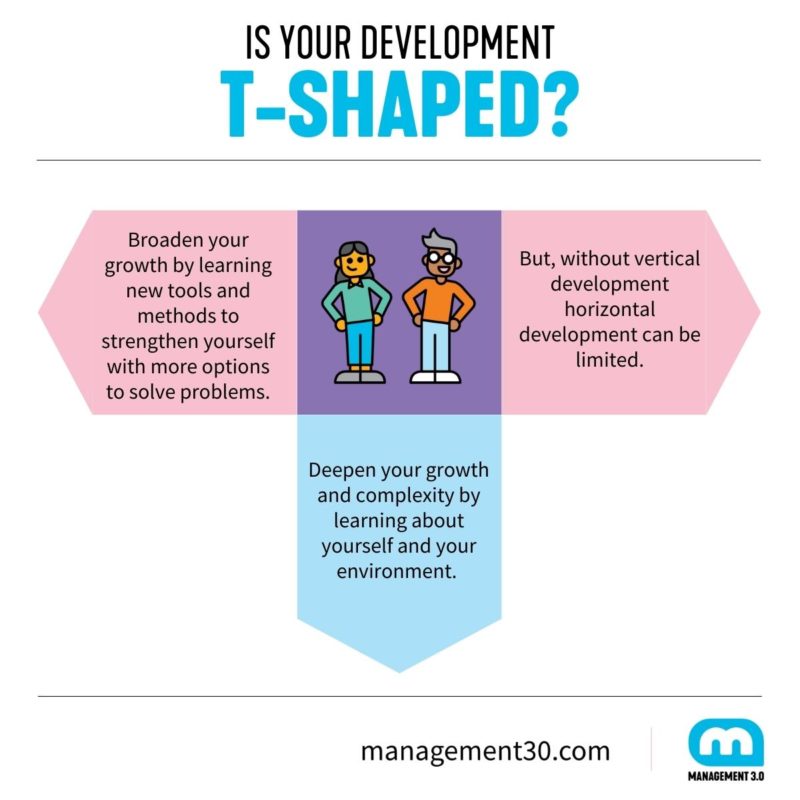 IS YOUR DEVELOPMENT
T-SHAPED?

Broaden your growth by learning new tools and methods to strengthen yourself with more options to solve problems.

But, without vertical development horizontal development can be limited.

Deepen your growth and complexity by learning about yourself and your environment.

management30.com

MANAGEMENT 3.0